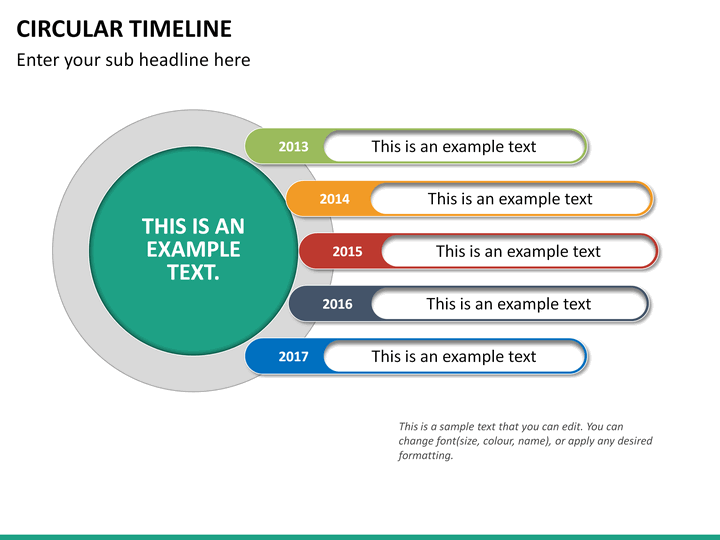 CIRCULAR TIMELINE

Enter your sub headline here

THIS IS AN EXAMPLE TEXT.

2013 This is an example text

2014 This is an example text

2015 This is an example text

2016 This is an example text

2017 This is an example text

This is a sample text that you can edit. You can change font(size, colour, name), or apply any desired formatting.